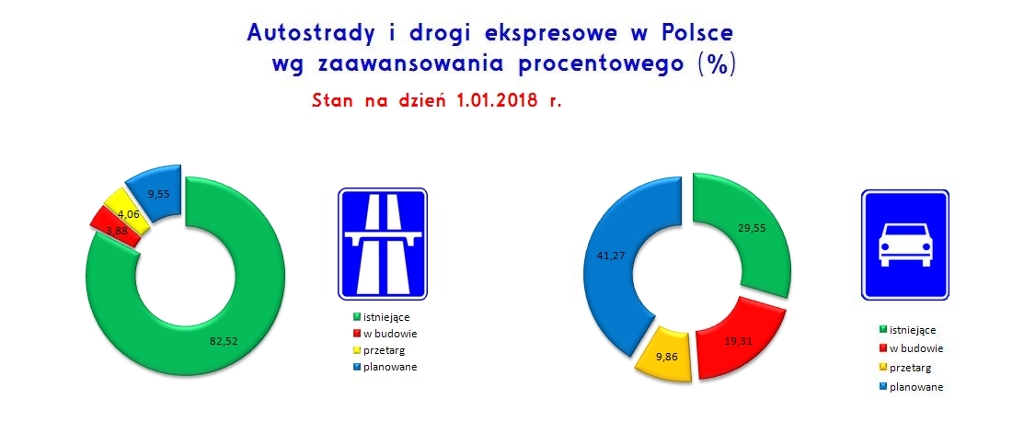 Autostrady i drogi ekspresowe w Polsce
wg zaawansowania procentowego (%)

Stan na dzień 1.01.2018 r.

9,55
4,06
3,88
82,52

istniejące
w budowie
przetarg
planowane

41,27
29,55
19,31
9,86

istniejące
w budowie
przetarg
planowane